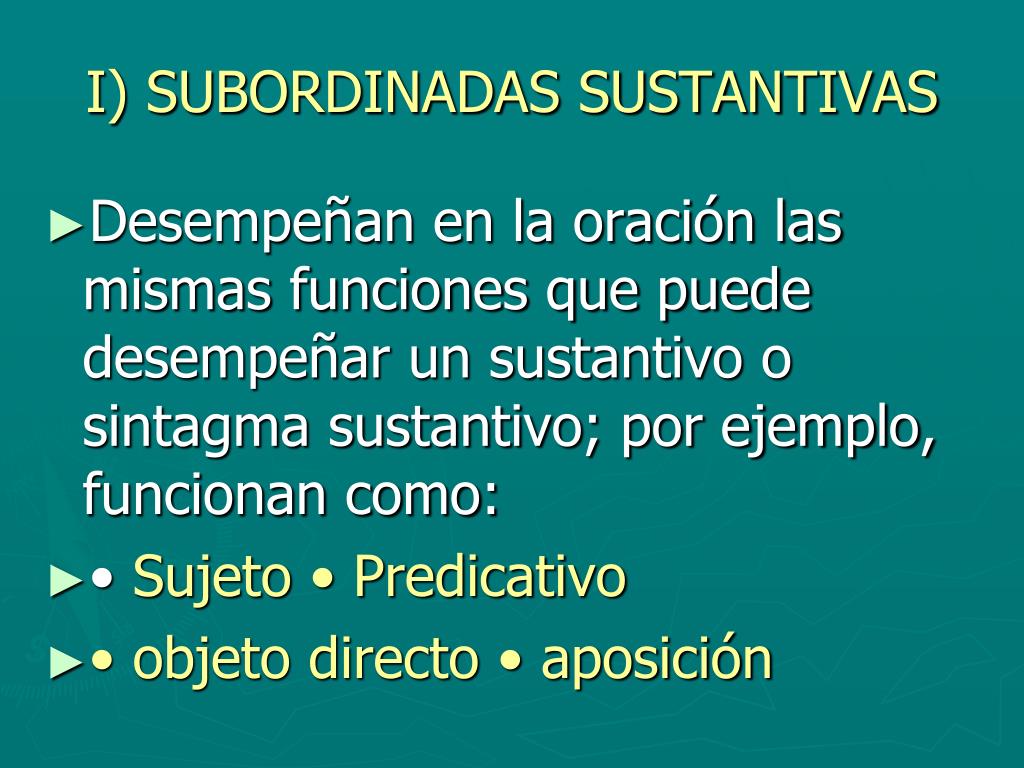 I) SUBORDINADAS SUSTANTIVAS

►Desempeñan en la oración las mismas funciones que puede desempeñar un sustantivo o sintagma sustantivo; por ejemplo, funcionan como:

►• Sujeto • Predicativo

►• objeto directo • aposición